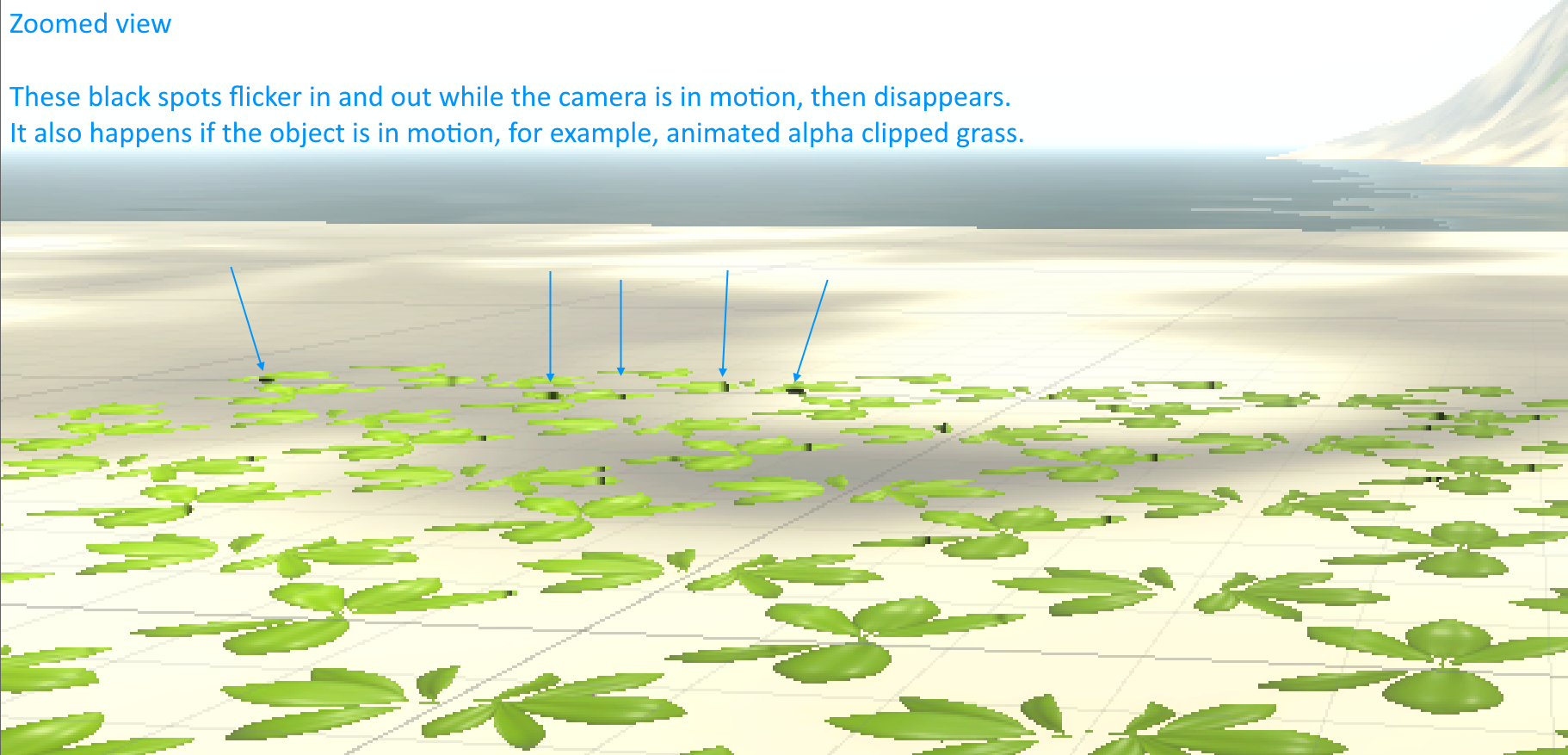 Zoomed view

These black spots flicker in and out while the camera is in motion, then disappears.
It also happens if the object is in motion, for example, animated alpha clipped grass.